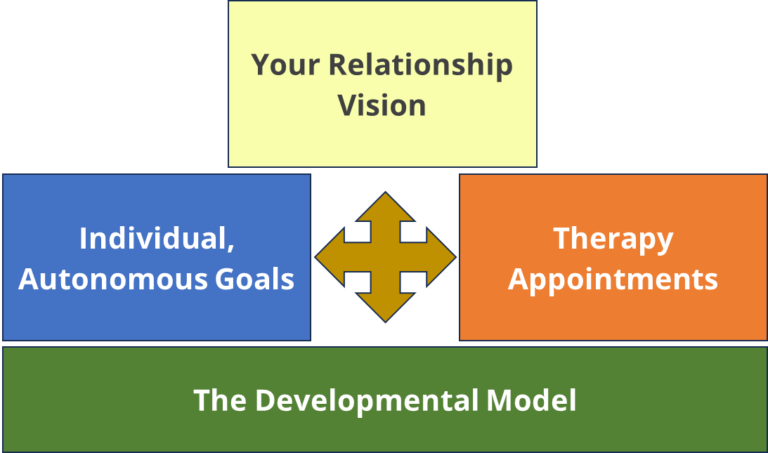 Your Relationship Vision

Individual, Autonomous Goals

Therapy Appointments

The Developmental Model